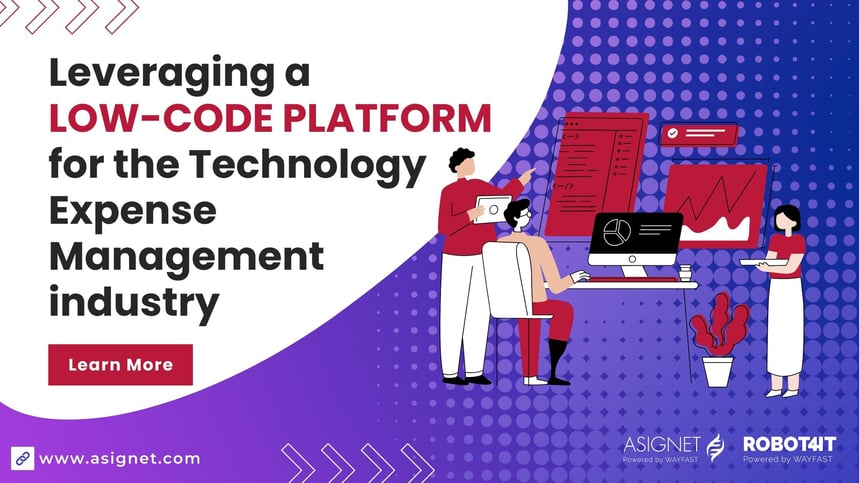 Leveraging a LOW-CODE PLATFORM for the Technology Expense Management industry

Learn More

www.asignet.com

ASIGNET
Powered by WAYFAST

ROBOT4IT
Powered by WAYFAST